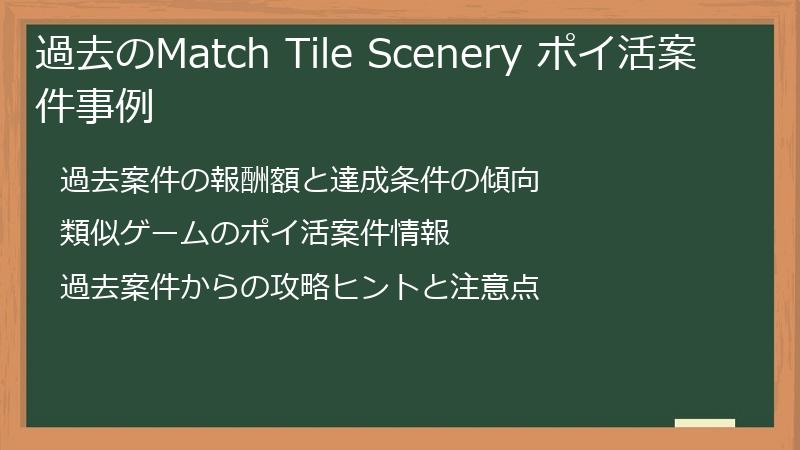 過去のMatch Tile Scenery ポイ活案件事例

過去案件の報酬額と達成条件の傾向

類似ゲームのポイ活案件情報

過去案件からの攻略ヒントと注意点